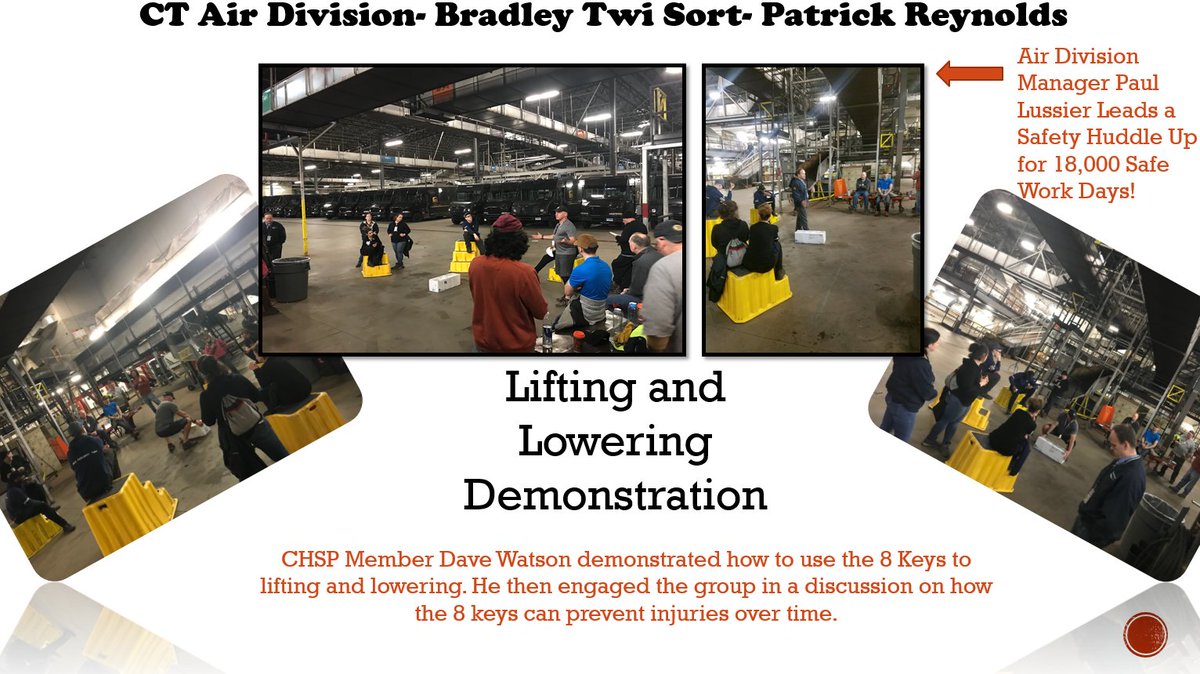 CT Air Division- Bradley Twi Sort- Patrick Reynolds

Air Division Manager Paul Lussier Leads a Safety Huddle Up for 18,000 Safe Work Days!

Lifting and Lowering Demonstration

CHSP Member Dave Watson demonstrated how to use the 8 Keys to lifting and lowering. He then engaged the group in a discussion on how the 8 keys can prevent injuries over time.